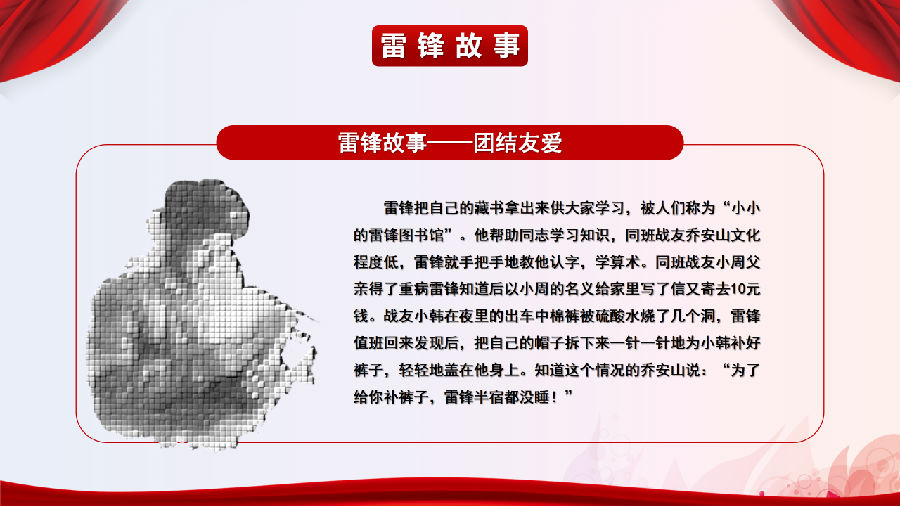 雷锋故事

雷锋故事——团结友爱

雷锋把自己的藏书拿出来供大家学习，被人们称为“小小的雷锋图书馆”。他帮助同志学习知识，同班战友乔安山文化程度低，雷锋就手把手地教他认字，学算术。同班战友小周父亲得了重病雷锋知道后以小周的名义给家里写了信又寄去10元钱。战友小韩在夜里的出车中棉裤被硫酸水烧了几个洞，雷锋值班回来发现后，把自己的帽子拆下来一针一针地为小韩补好裤子，轻轻地盖在他身上。知道这个情况的乔安山说：“为了给你补裤子，雷锋半宿都没睡！”